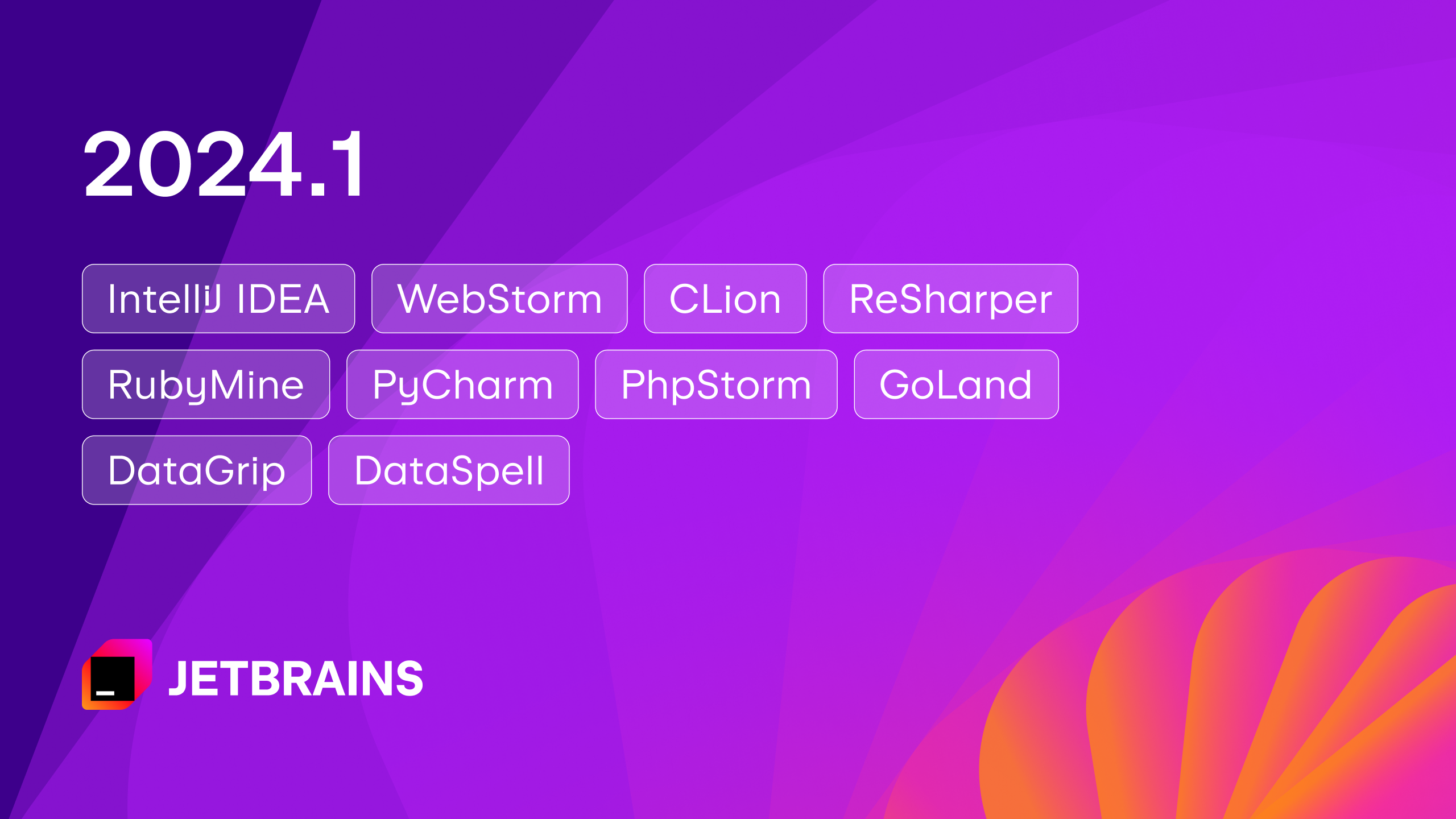 2024.1

IntelliJ IDEA
WebStorm
CLion
ReSharper
RubyMine
PyCharm
PhpStorm
GoLand
DataGrip
DataSpell

JETBRAINS